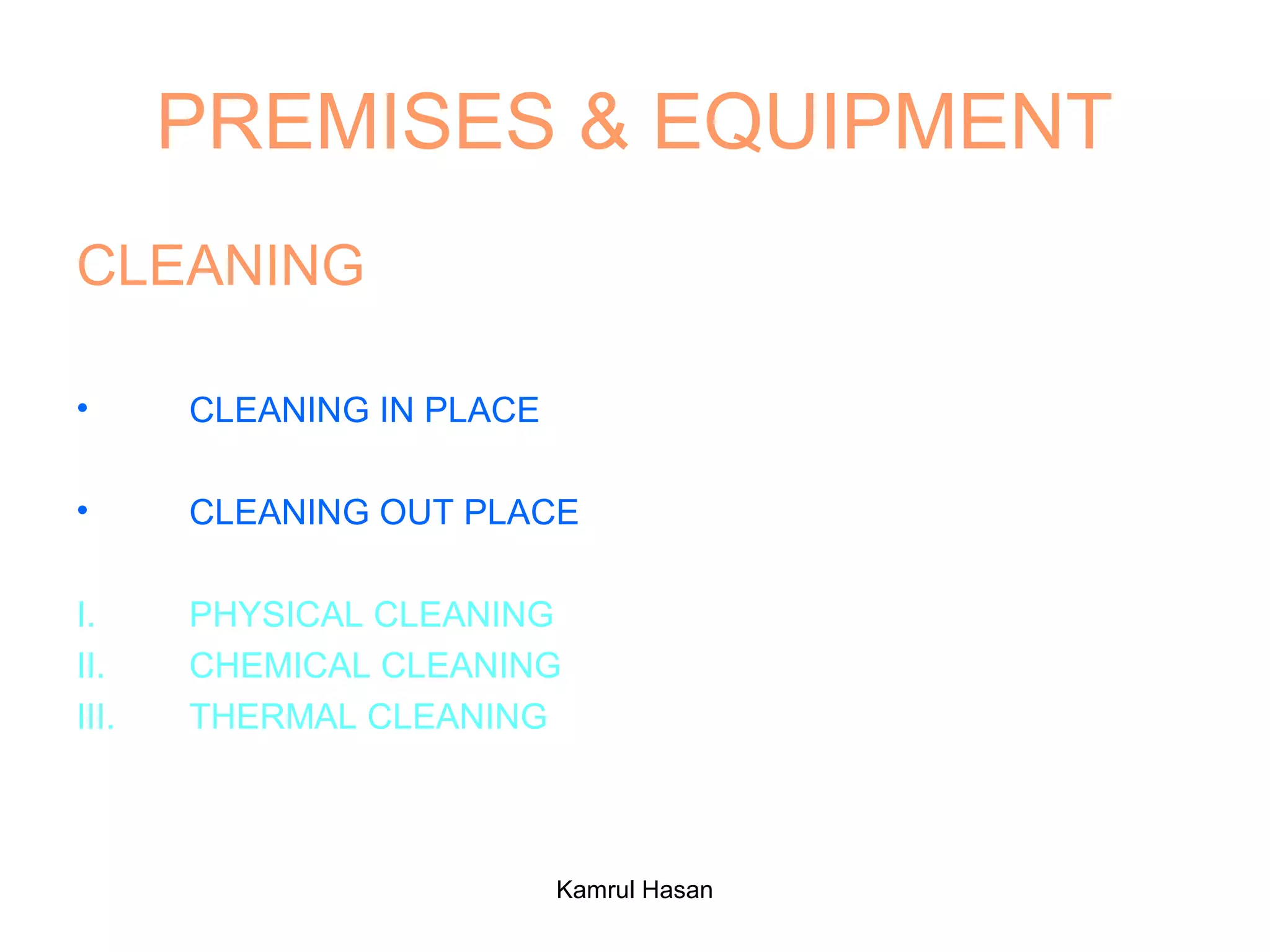 PREMISES & EQUIPMENT

CLEANING

• CLEANING IN PLACE

• CLEANING OUT PLACE

I. PHYSICAL CLEANING
II. CHEMICAL CLEANING
III. THERMAL CLEANING

Kamrul Hasan